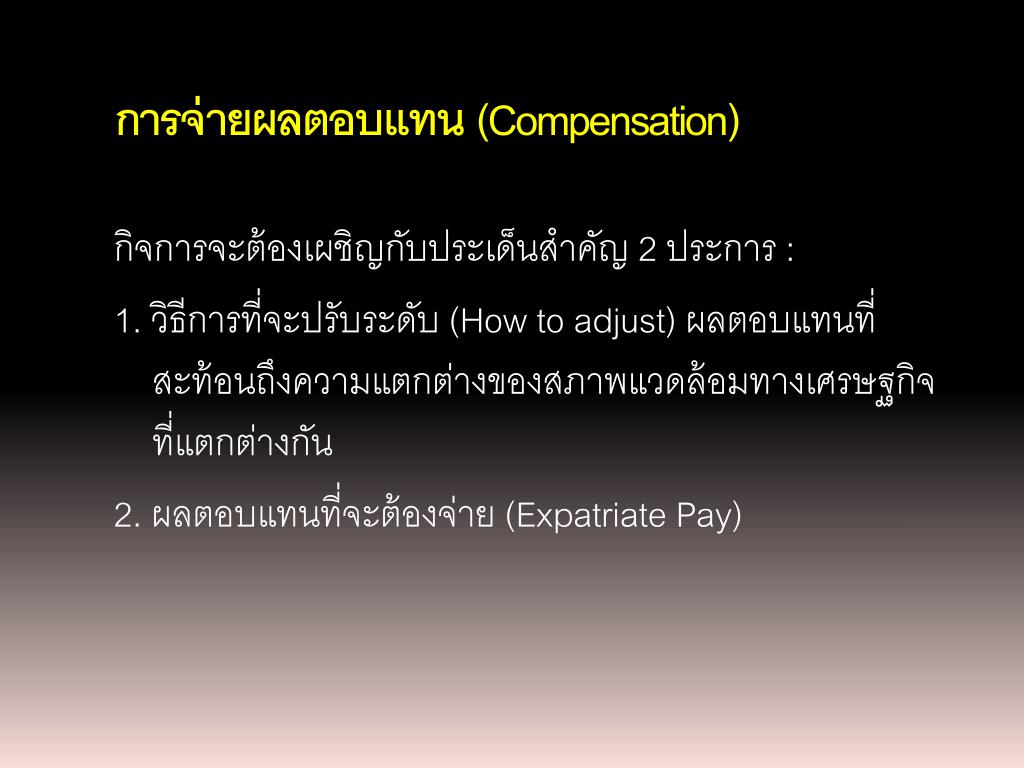 การจ่ายผลตอบแทน (Compensation)

กิจการจะต้องเผชิญกับประเด็นสำคัญ 2 ประการ :

1. วิธีการที่จะปรับระดับ (How to adjust) ผลตอบแทนที่สะท้อนถึงความแตกต่างของสภาพแวดล้อมทางเศรษฐกิจที่แตกต่างกัน

2. ผลตอบแทนที่จะต้องจ่าย (Expatriate Pay)